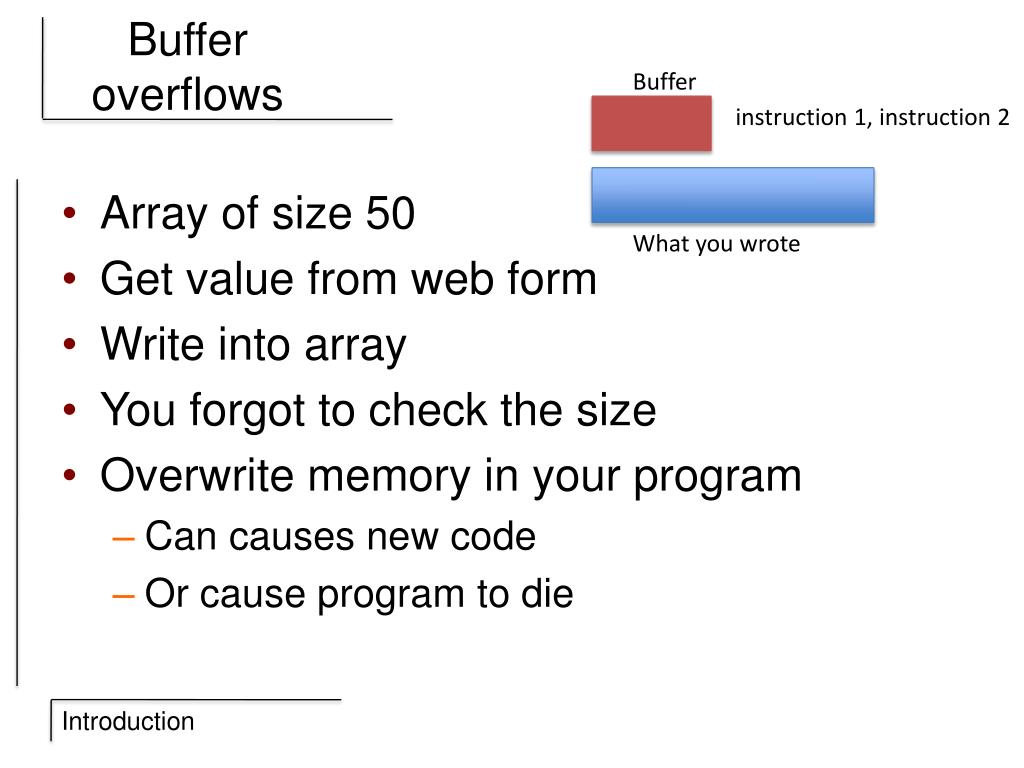 Buffer overflows

Buffer

instruction 1, instruction 2

What you wrote

• Array of size 50
• Get value from web form
• Write into array
• You forgot to check the size
• Overwrite memory in your program
– Can causes new code
– Or cause program to die

Introduction